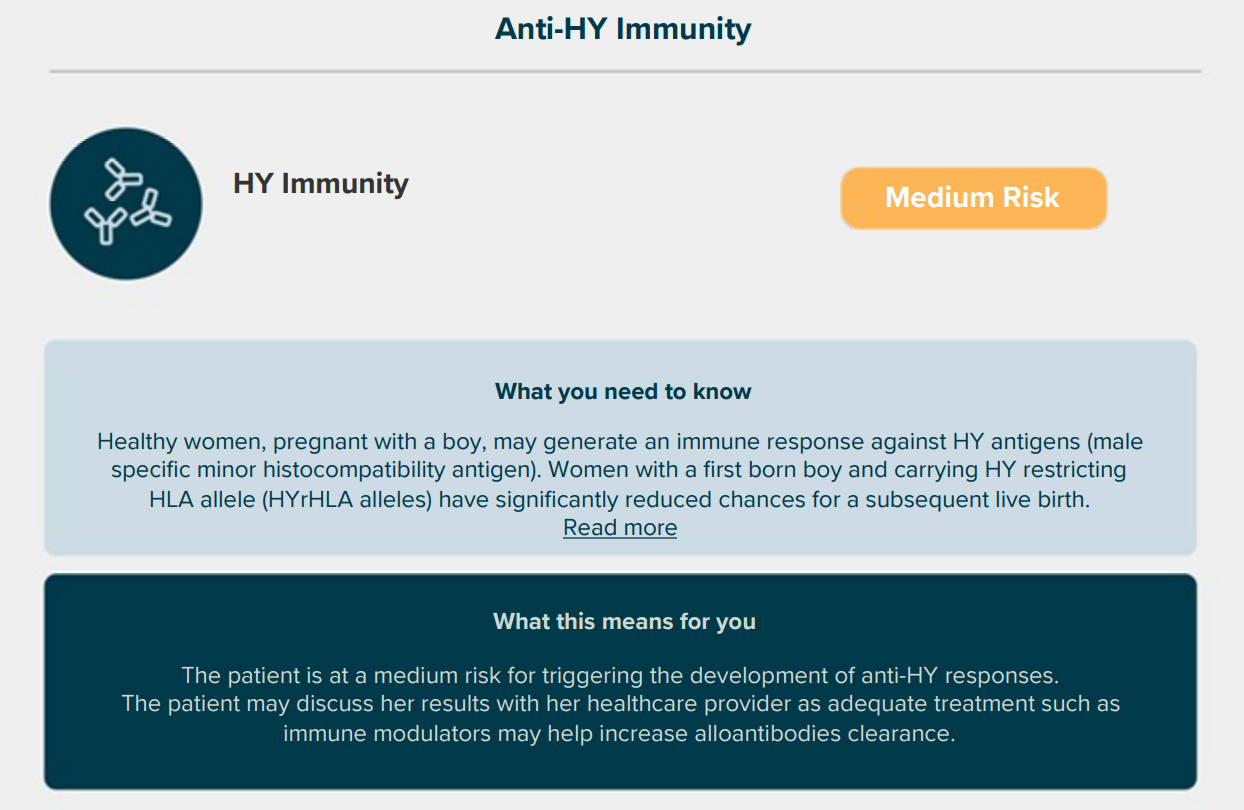 Anti-HY Immunity

HY Immunity

Medium Risk

What you need to know

Healthy women, pregnant with a boy, may generate an immune response against HY antigens (male specific minor histocompatibility antigen). Women with a first born boy and carrying HY restricting HLA allele (HYrHLA alleles) have significantly reduced chances for a subsequent live birth.
Read more

What this means for you

The patient is at a medium risk for triggering the development of anti-HY responses.
The patient may discuss her results with her healthcare provider as adequate treatment such as immune modulators may help increase alloantibodies clearance.